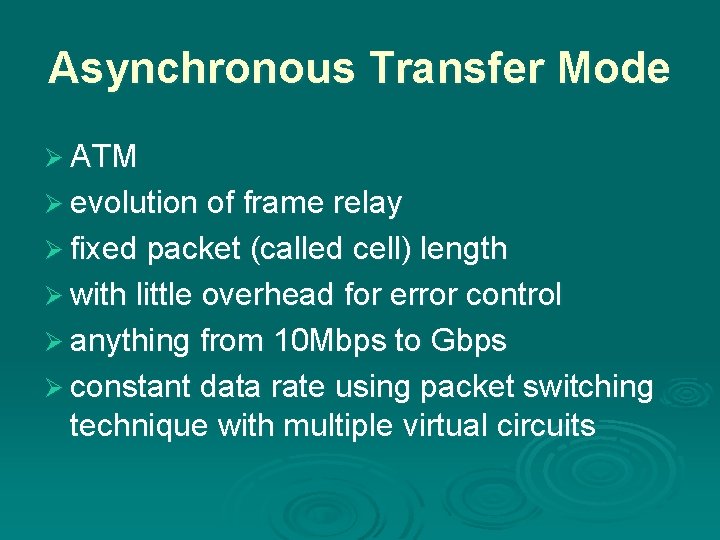 Asynchronous Transfer Mode

➢ ATM
➢ evolution of frame relay
➢ fixed packet (called cell) length
➢ with little overhead for error control
➢ anything from 10Mbps to Gbps
➢ constant data rate using packet switching technique with multiple virtual circuits